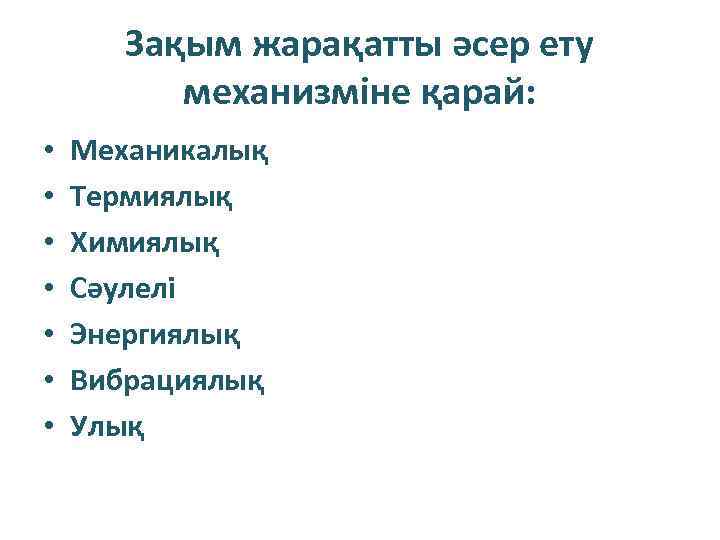 Зақым жарақатты әсер ету механизміне қарай:

• Механикалық
• Термиялық
• Химиялық
• Сәулелі
• Энергиялық
• Вибрациялық
• Улық